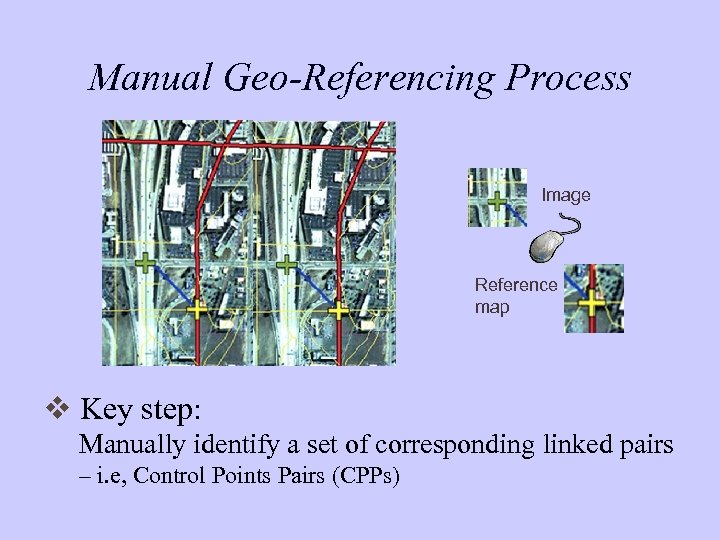 Manual Geo-Referencing Process

Image

Reference map

❖ Key step:
Manually identify a set of corresponding linked pairs
– i.e, Control Points Pairs (CPPs)